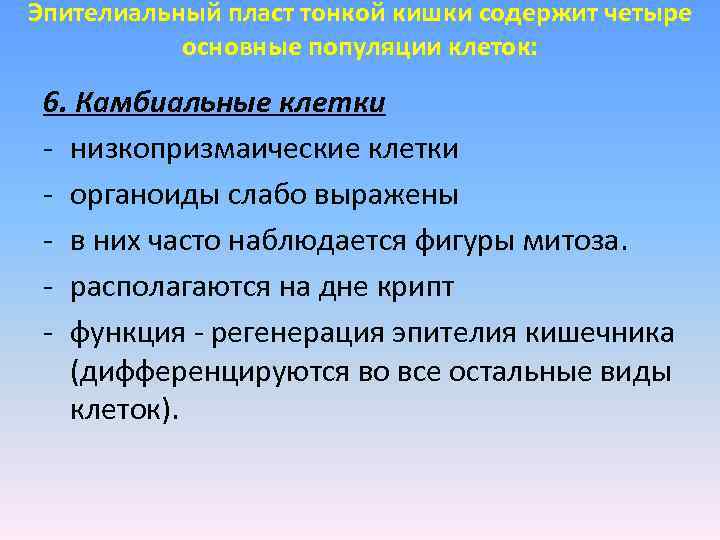 Эпителиальный пласт тонкой кишки содержит четыре основные популяции клеток:

6. Камбиальные клетки

- низкопризмаические клетки
- органоиды слабо выражены
- в них часто наблюдается фигуры митоза.
- располагаются на дне крипт
- функция - регенерация эпителия кишечника (дифференцируются во все остальные виды клеток).